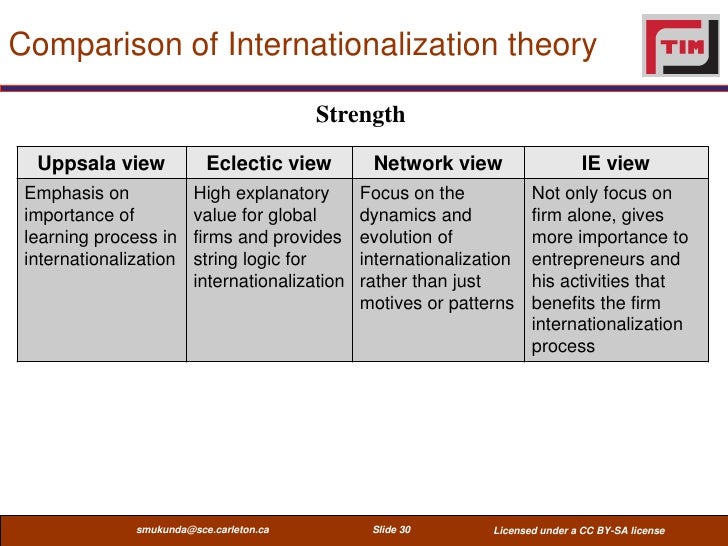 Comparison of Internationalization theory

TIM

Strength

| Uppsala view | Eclectic view | Network view | IE view |
|---|---|---|---|
| Emphasis on importance of learning process in internationalization | High explanatory value for global firms and provides string logic for internationalization | Focus on the dynamics and evolution of internationalization rather than just motives or patterns | Not only focus on firm alone, gives more importance to entrepreneurs and his activities that benefits the firm internationalization process |

smukunda@sce.carleton.ca Slide 30 Licensed under a CC BY-SA license